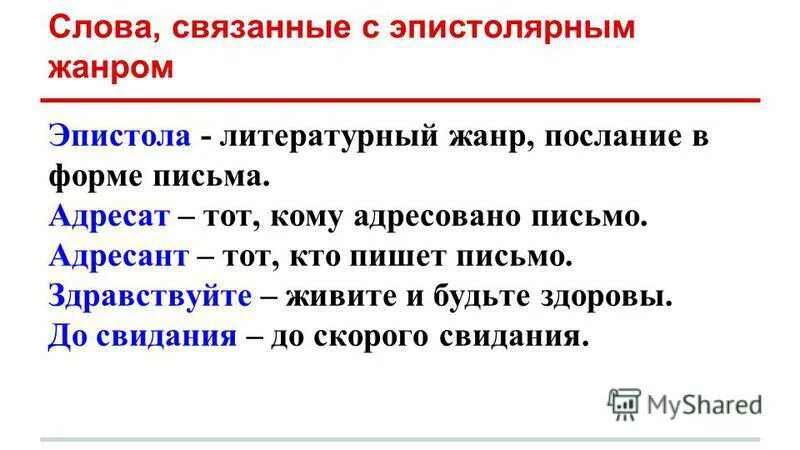 Слова, связанные с эпистолярным жанром

Эпистола - литературный жанр, послание в форме письма.
Адресат – тот, кому адресовано письмо.
Адресант – тот, кто пишет письмо.
Здравствуйте – живите и будьте здоровы.
До свидания – до скорого свидания.

MyShared